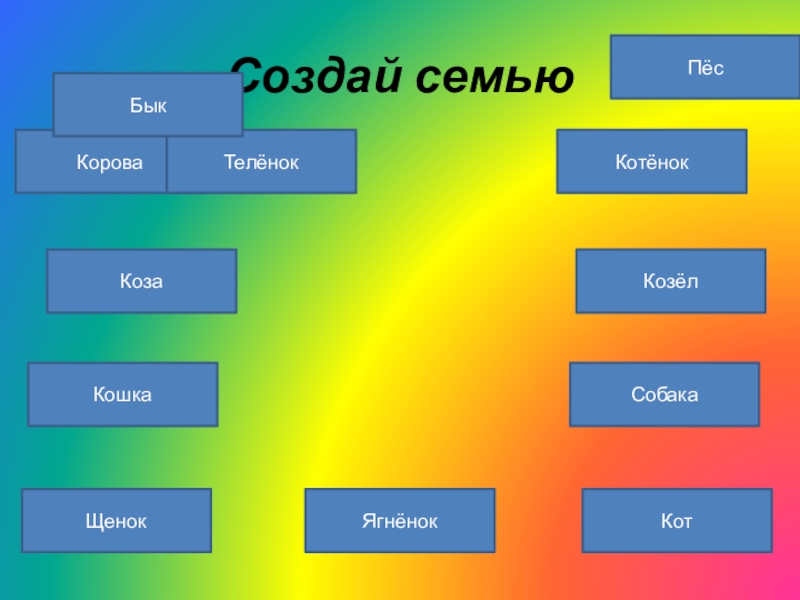 Создай семью

Пёс

Бык

Корова

Телёнок

Котёнок

Коза

Козёл

Кошка

Собака

Щенок

Ягнёнок

Кот